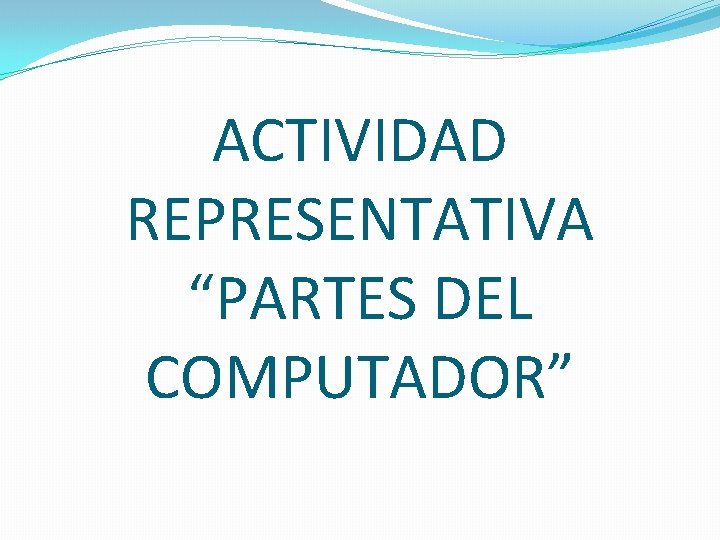 ACTIVIDAD REPRESENTATIVA “PARTES DEL COMPUTADOR”